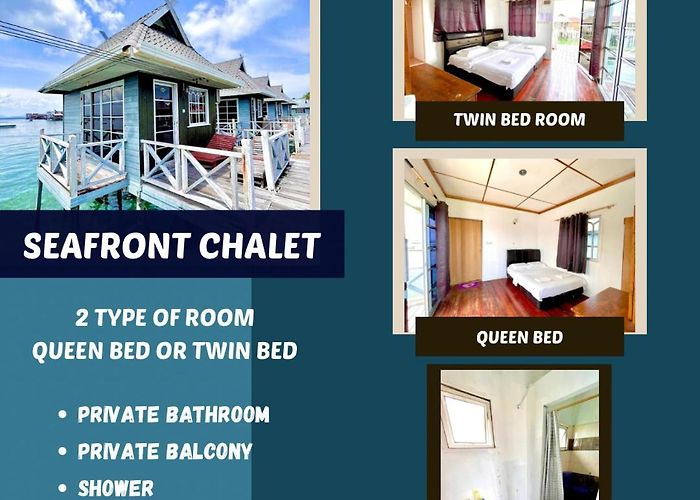 SEAFRONT CHALET

2 TYPE OF ROOM
QUEEN BED OR TWIN BED

• PRIVATE BATHROOM
• PRIVATE BALCONY
• SHOWER

TWIN BED ROOM

QUEEN BED